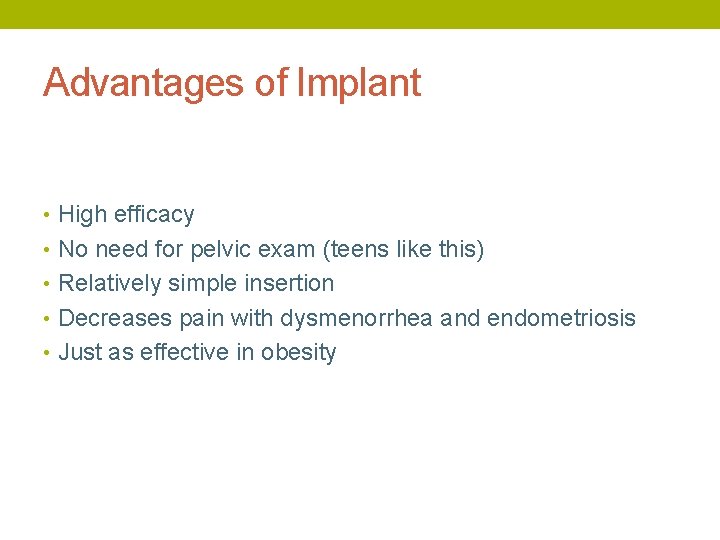 Advantages of Implant

• High efficacy
• No need for pelvic exam (teens like this)
• Relatively simple insertion
• Decreases pain with dysmenorrhea and endometriosis
• Just as effective in obesity